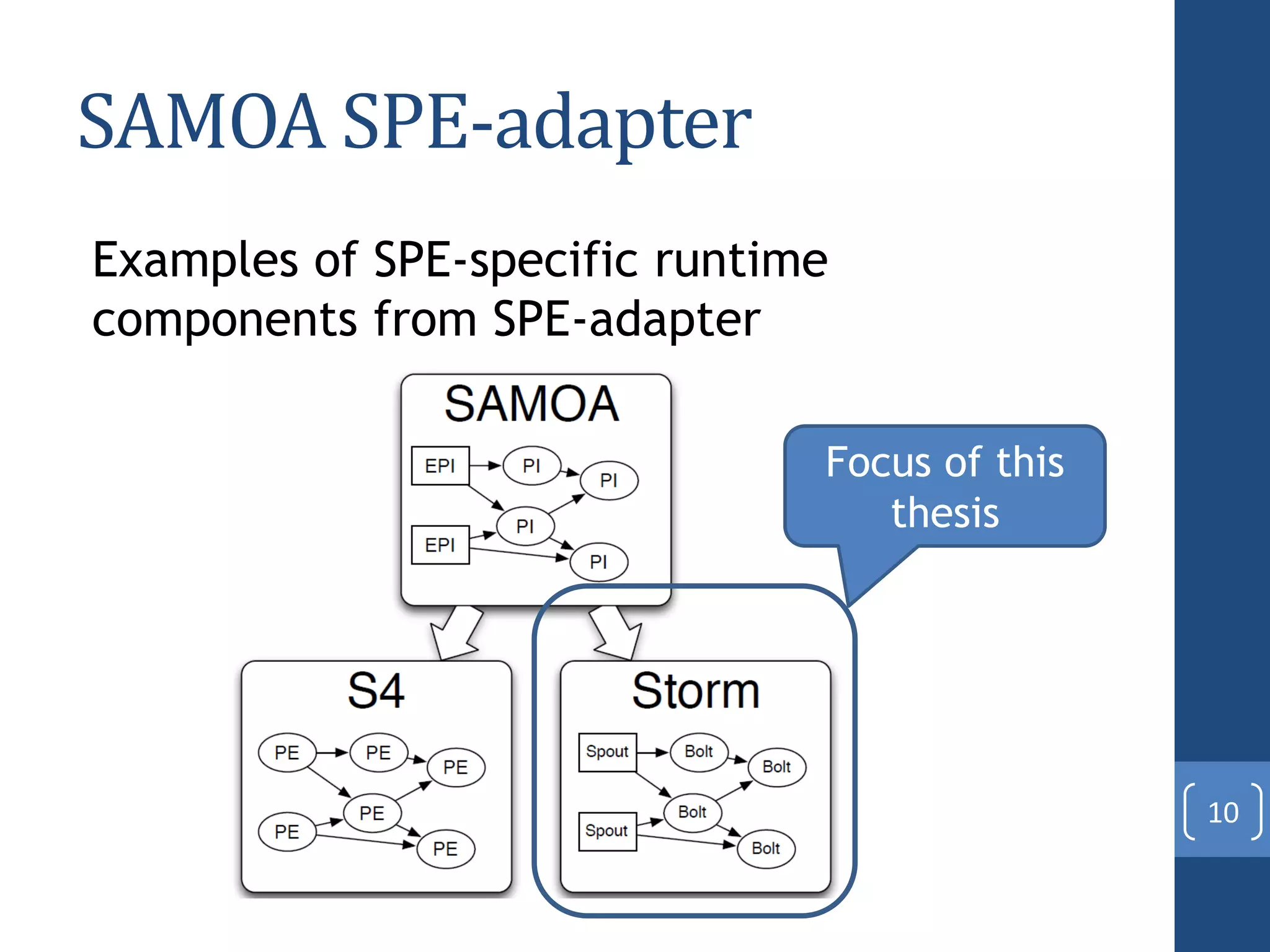 SAMOA SPE-adapter

Examples of SPE-specific runtime components from SPE-adapter

SAMOA

EPI

PI

PI

PI

EPI

PI

Focus of this thesis

S4

PE

PE

PE

PE

PE

PE

Storm

Spout

Bolt

Bolt

Bolt

Spout

Bolt

10